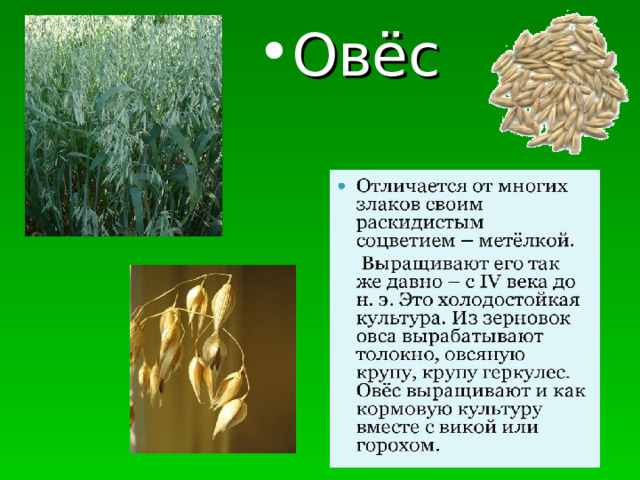 • Овёс

• Отличается от многих злаков своим раскидистым соцветием – метёлкой.

Выращивают его так же давно – с IV века до н. э. Это холодостойкая культура. Из зерновок овса вырабатывают толокно, овсяную крупу, крупу геркулес. Овёс выращивают и как кормовую культуру вместе с викой или горохом.